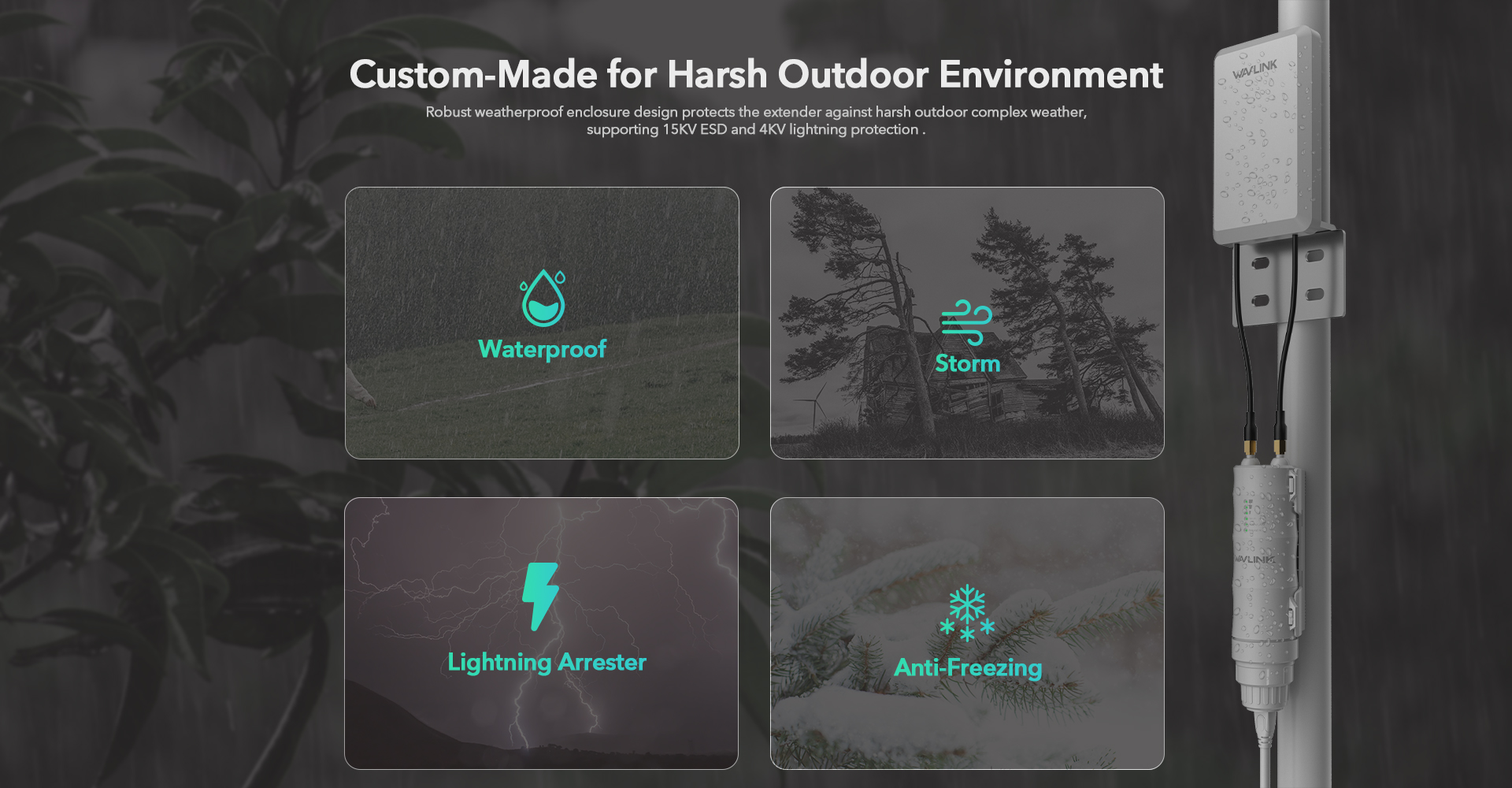 Custom-Made for Harsh Outdoor Environment

Robust weatherproof enclosure design protects the extender against harsh outdoor complex weather, supporting 15KV ESD and 4KV lightning protection .

Waterproof

Storm

Lightning Arrester

Anti-Freezing

WAVLINK

WAVLINK